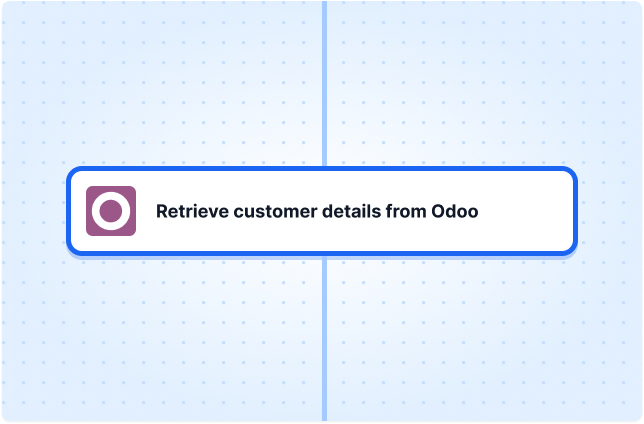 Retrieve customer details from Odoo